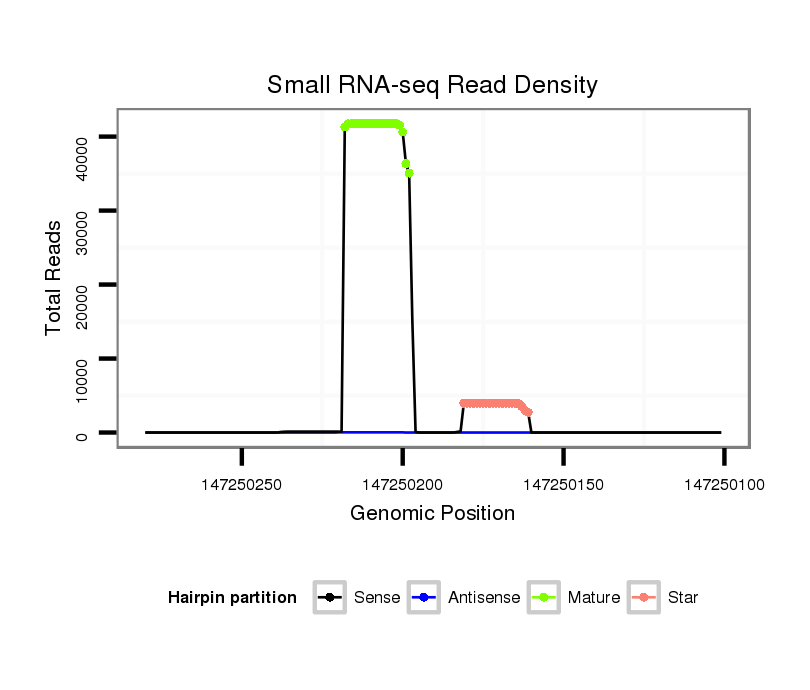 Small RNA-seq Read Density

Total Reads

40000
30000
20000
10000
0

147250250
147250200
147250150
147250100

Genomic Position

Hairpin partition
Sense
Antisense
Mature
Star